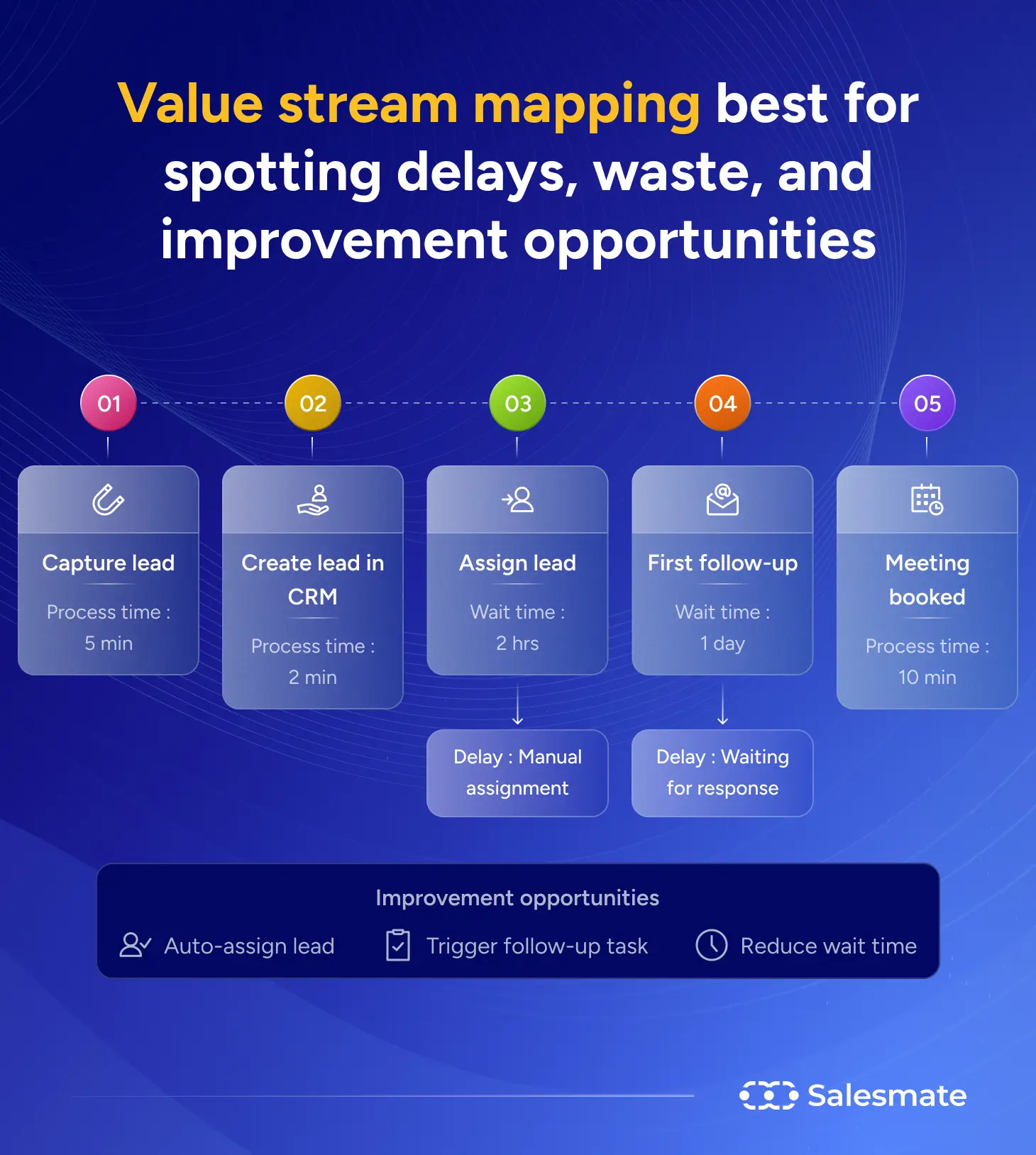 Value stream mapping best for spotting delays, waste, and improvement opportunities

01

Capture lead

Process time : 5 min

02

Create lead in CRM

Process time : 2 min

03

Assign lead

Wait time : 2 hrs

Delay : Manual assignment

04

First follow-up

Wait time : 1 day

Delay : Waiting for response

05

Meeting booked

Process time : 10 min

Improvement opportunities

Auto-assign lead

Trigger follow-up task

Reduce wait time

Salesmate